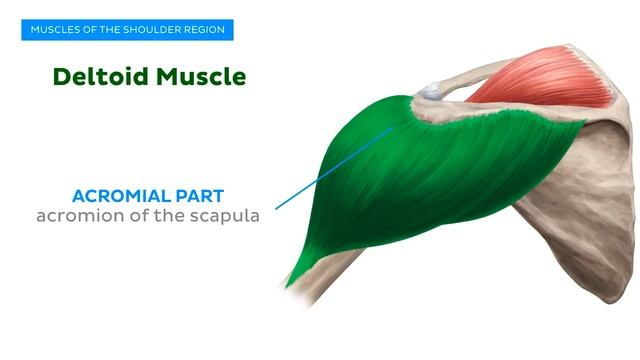 MUSCLES OF THE SHOULDER REGION

Deltoid Muscle

ACROMIAL PART
acromion of the scapula